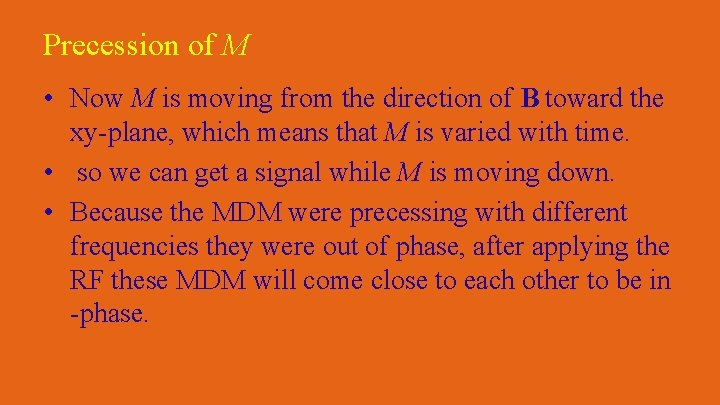 Precession of $M$

• Now $M$ is moving from the direction of **B** toward the xy-plane, which means that $M$ is varied with time.
• so we can get a signal while $M$ is moving down.
• Because the MDM were precessing with different frequencies they were out of phase, after applying the RF these MDM will come close to each other to be in -phase.